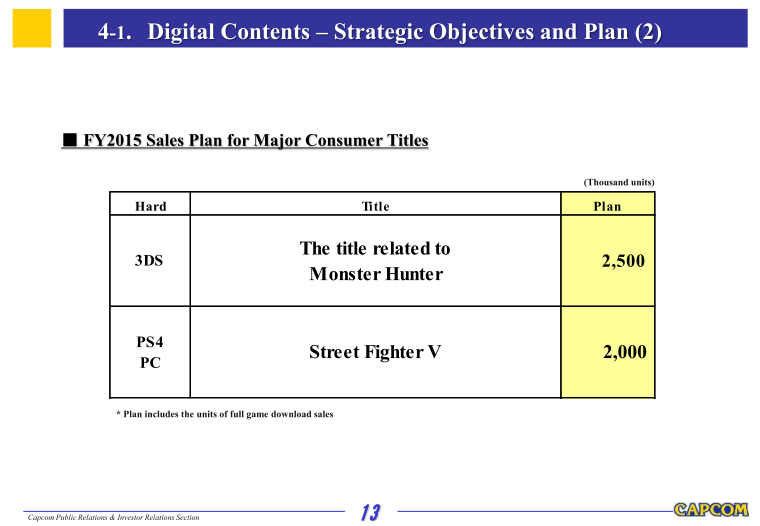 4-1. Digital Contents – Strategic Objectives and Plan (2)

■ FY2015 Sales Plan for Major Consumer Titles

(Thousand units)

| Hard | Title | Plan |
|---|---|---|
| 3DS | The title related to Monster Hunter | 2,500 |
| PS4 PC | Street Fighter V | 2,000 |

* Plan includes the units of full game download sales

Capcom Public Relations & Investor Relations Section

13

CAPCOM